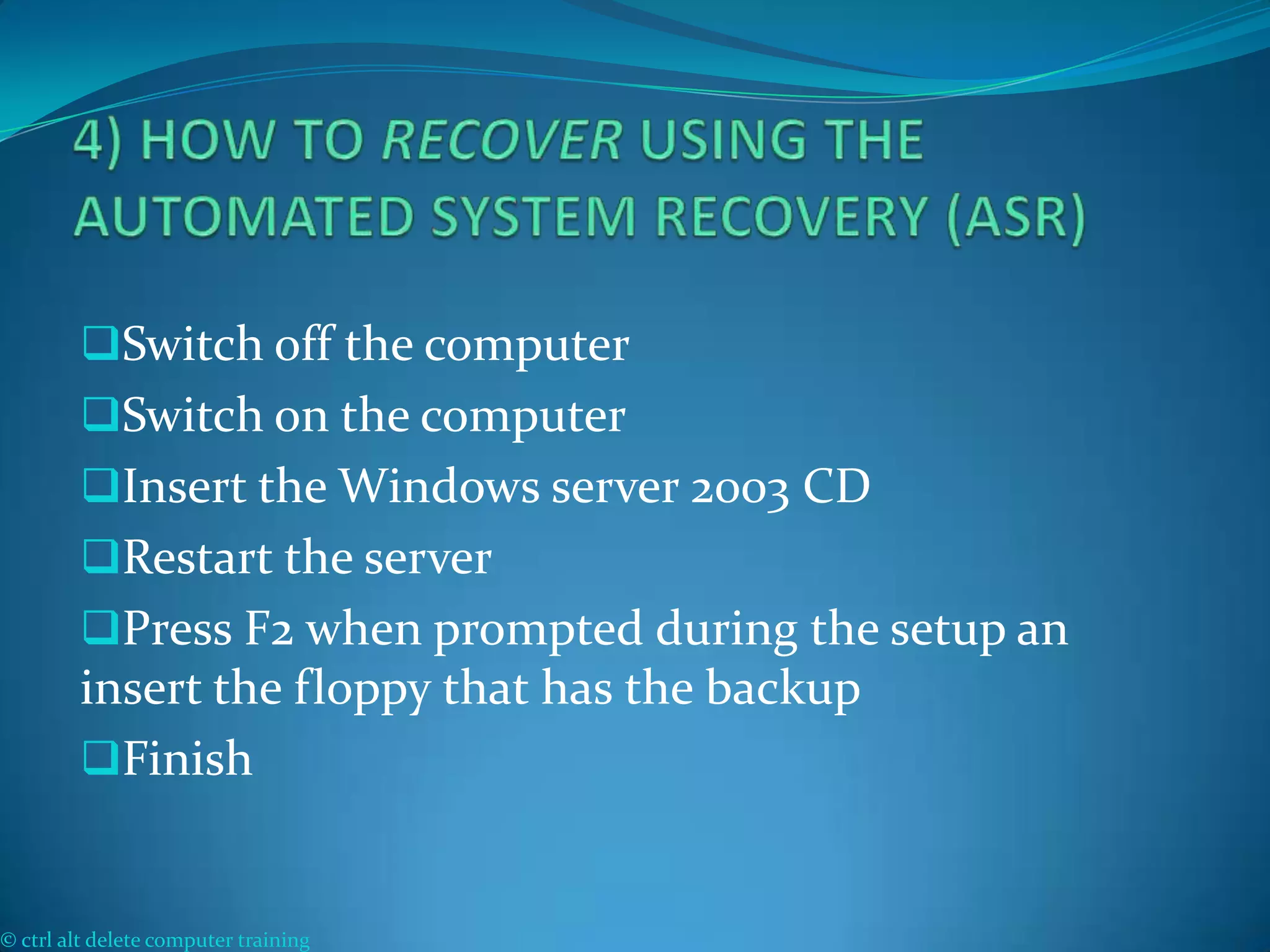 4) HOW TO RECOVER USING THE AUTOMATED SYSTEM RECOVERY (ASR)

❑Switch off the computer

❑Switch on the computer

❑Insert the Windows server 2003 CD

❑Restart the server

❑Press F2 when prompted during the setup an insert the floppy that has the backup

❑Finish

© ctrl alt delete computer training